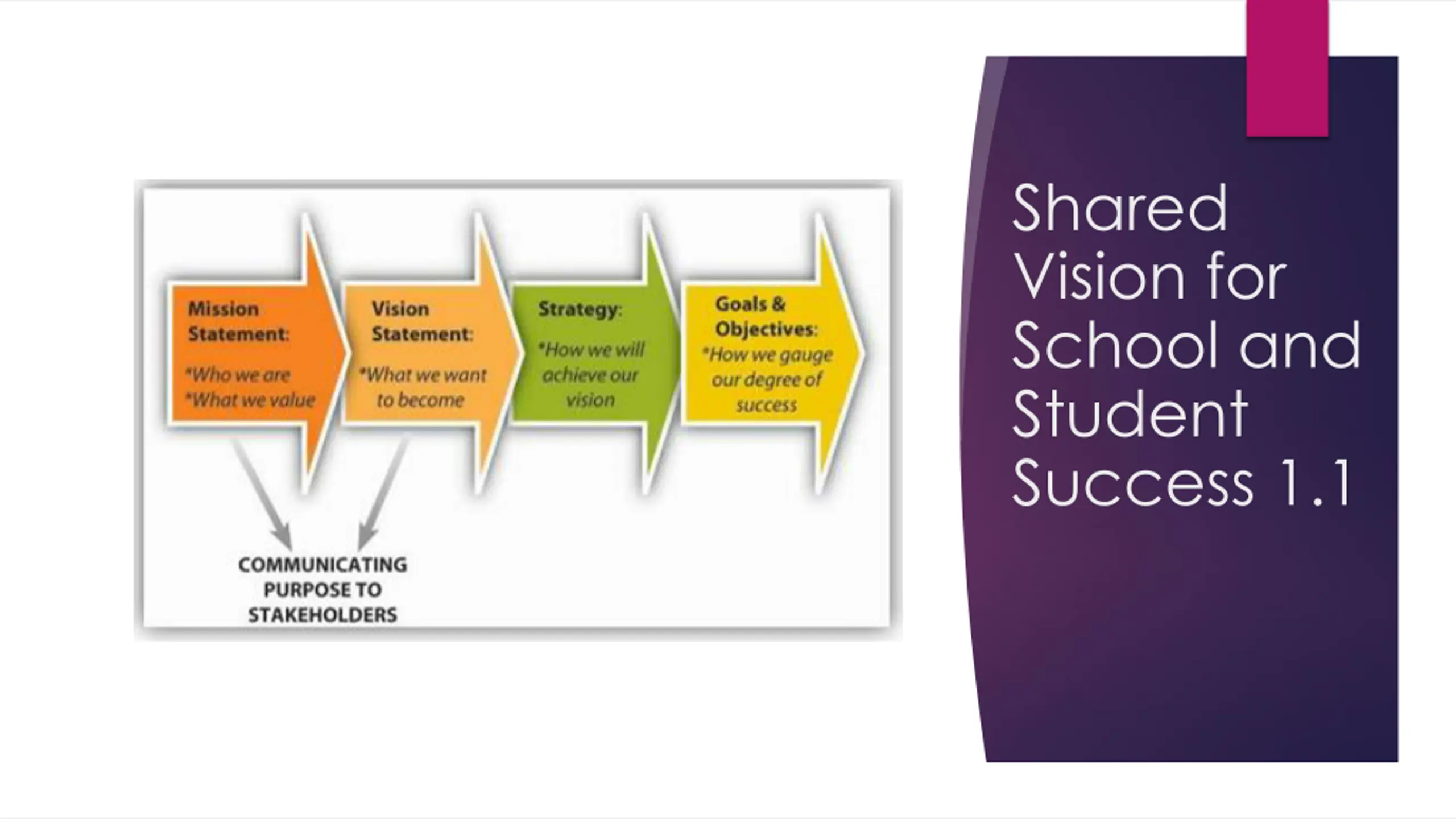 Mission Statement:
*Who we are
*What we value

Vision Statement:
*What we want to become

Strategy:
*How we will achieve our vision

Goals & Objectives:
*How we gauge our degree of success

COMMUNICATING PURPOSE TO STAKEHOLDERS

Shared Vision for School and Student Success 1.1